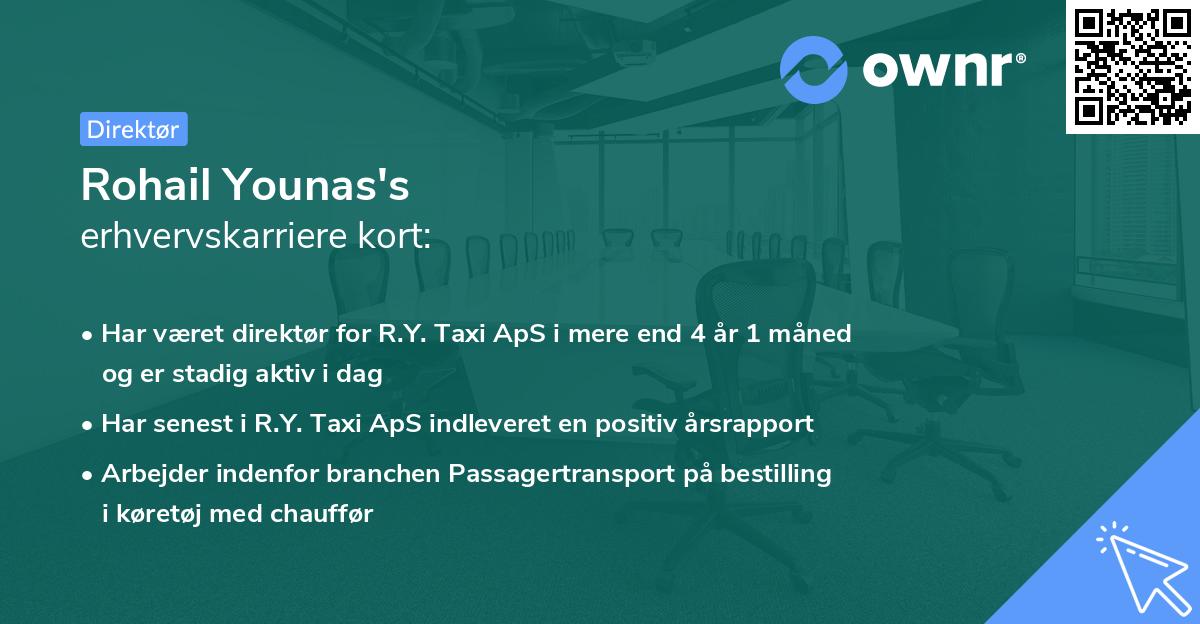 ownr®

Direktør

Rohail Younas's
erhvervskarriere kort:

• Har været direktør for R.Y. Taxi ApS i mere end 4 år 1 måned og er stadig aktiv i dag

• Har senest i R.Y. Taxi ApS indleveret en positiv årsrapport

• Arbejder indenfor branchen Passagertransport på bestilling i køretøj med chauffør